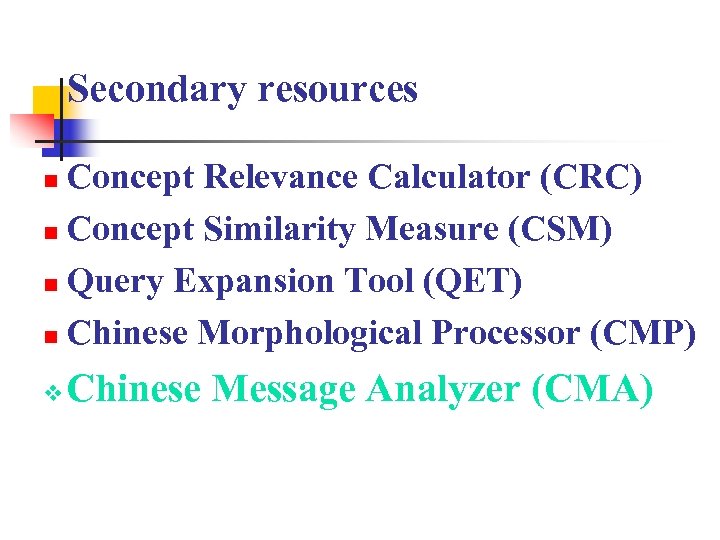 Secondary resources

Concept Relevance Calculator (CRC)

Concept Similarity Measure (CSM)

Query Expansion Tool (QET)

Chinese Morphological Processor (CMP)

Chinese Message Analyzer (CMA)